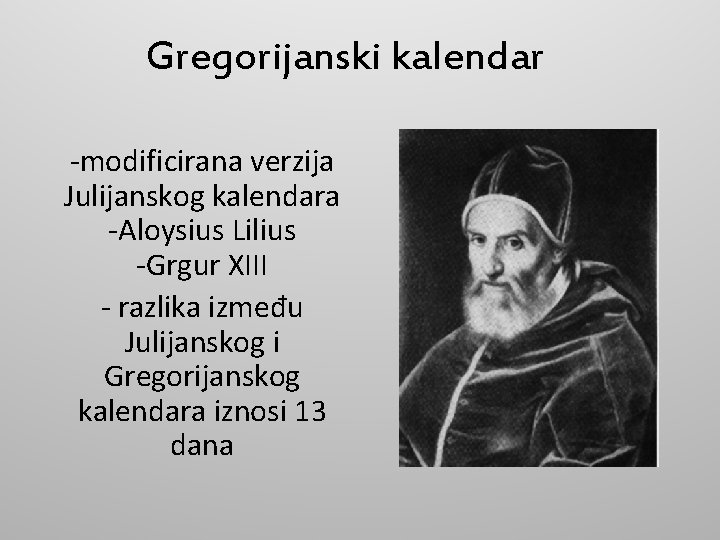 Gregorijanski kalendar

-modificirana verzija Julijanskog kalendara
-Aloysius Lilius
-Grgur XIII
- razlika između Julijanskog i Gregorijanskog kalendara iznosi 13 dana